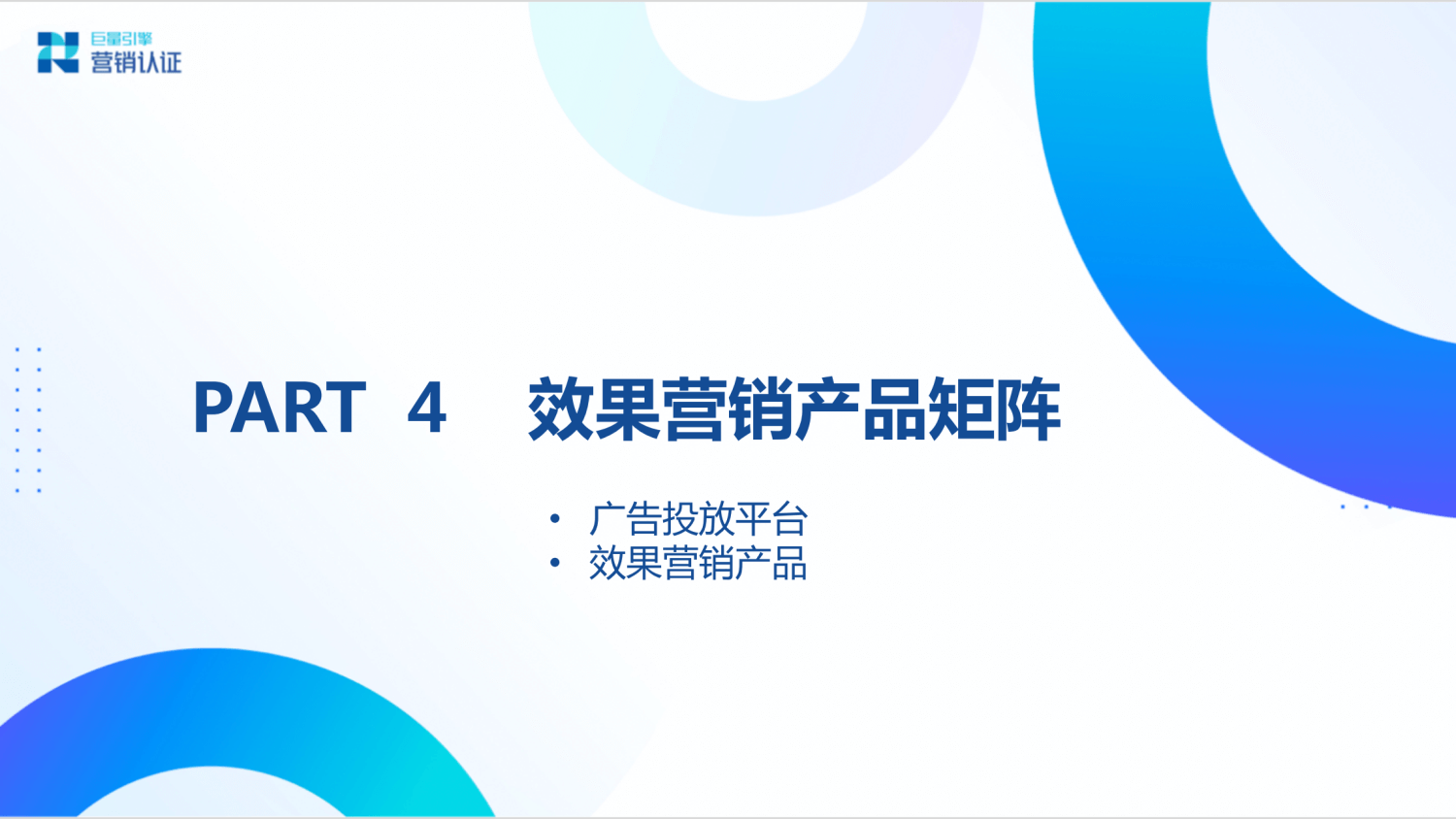 巨量引擎
营销认证

PART 4 效果营销产品矩阵

• 广告投放平台
• 效果营销产品